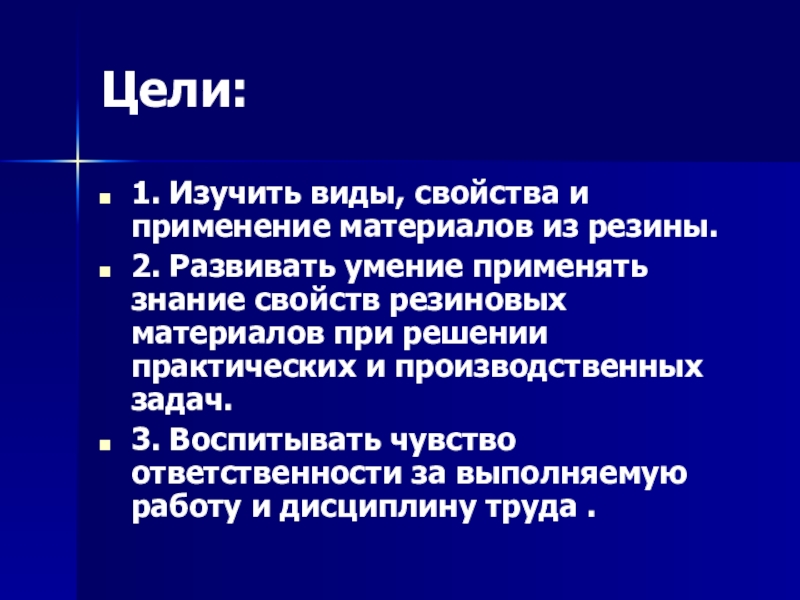 Цели:

1. Изучить виды, свойства и применение материалов из резины.

2. Развивать умение применять знание свойств резиновых материалов при решении практических и производственных задач.

3. Воспитывать чувство ответственности за выполняемую работу и дисциплину труда .